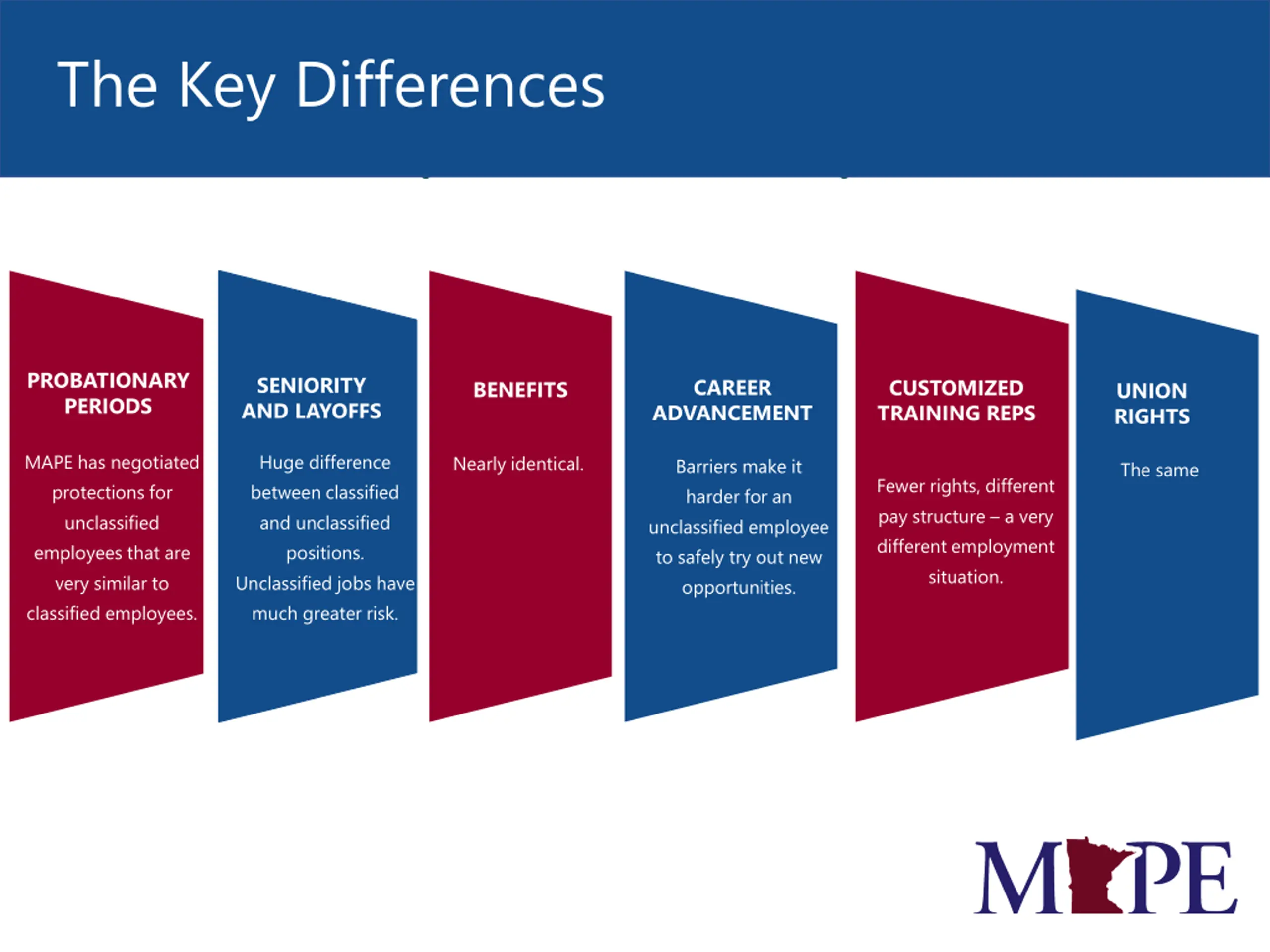 The Key Differences

PROBATIONARY PERIODS

MAPE has negotiated protections for unclassified employees that are very similar to classified employees.

SENIORITY AND LAYOFFS

Huge difference between classified and unclassified positions. Unclassified jobs have much greater risk.

BENEFITS

Nearly identical.

CAREER ADVANCEMENT

Barriers make it harder for an unclassified employee to safely try out new opportunities.

CUSTOMIZED TRAINING REPS

Fewer rights, different pay structure – a very different employment situation.

UNION RIGHTS

The same

MAPE